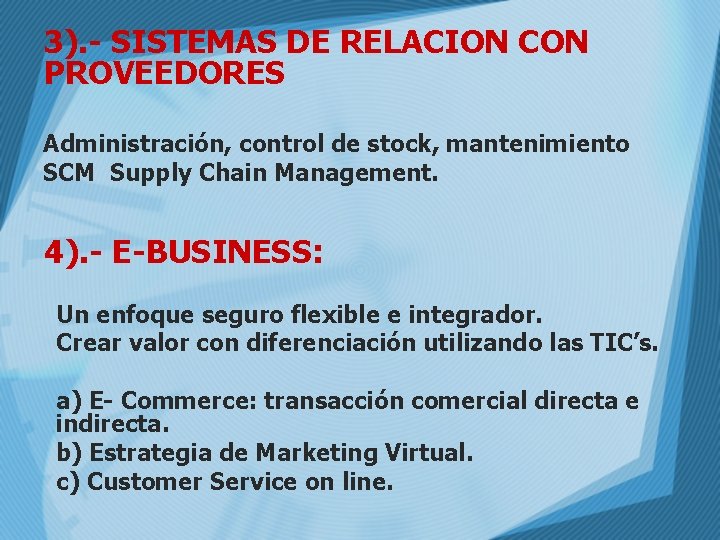 3).- SISTEMAS DE RELACION CON PROVEEDORES

Administración, control de stock, mantenimiento
SCM Supply Chain Management.

4).- E-BUSINESS:

Un enfoque seguro flexible e integrador.
Crear valor con diferenciación utilizando las TIC's.

a) E- Commerce: transacción comercial directa e indirecta.
b) Estrategia de Marketing Virtual.
c) Customer Service on line.